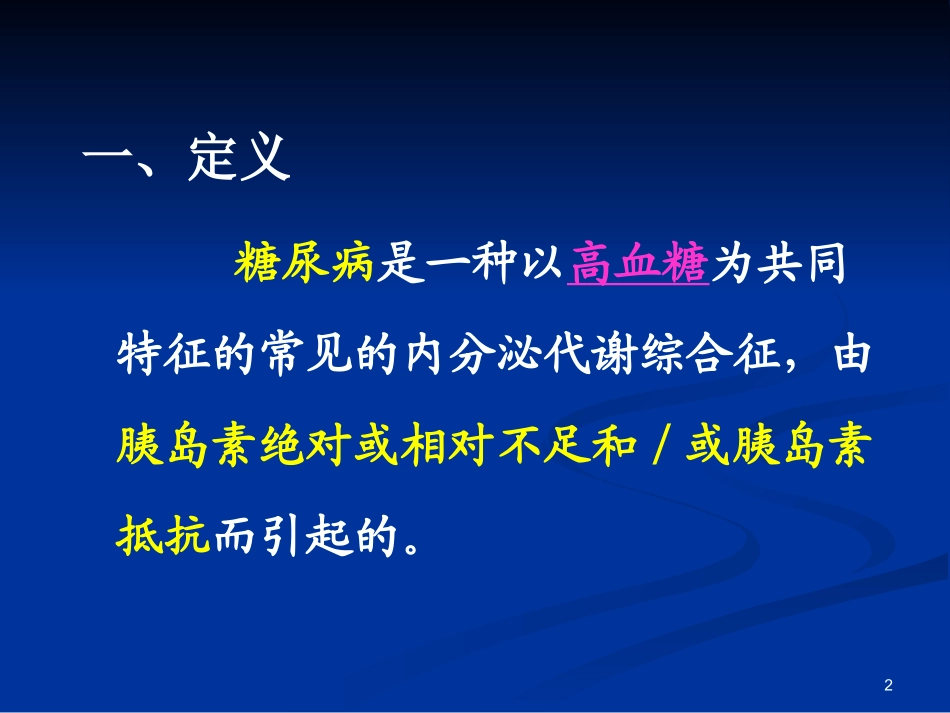 一、定义

糖尿病是一种以高血糖为共同特征的常见的内分泌代谢综合征，由胰岛素绝对或相对不足和／或胰岛素抵抗而引起的。

2